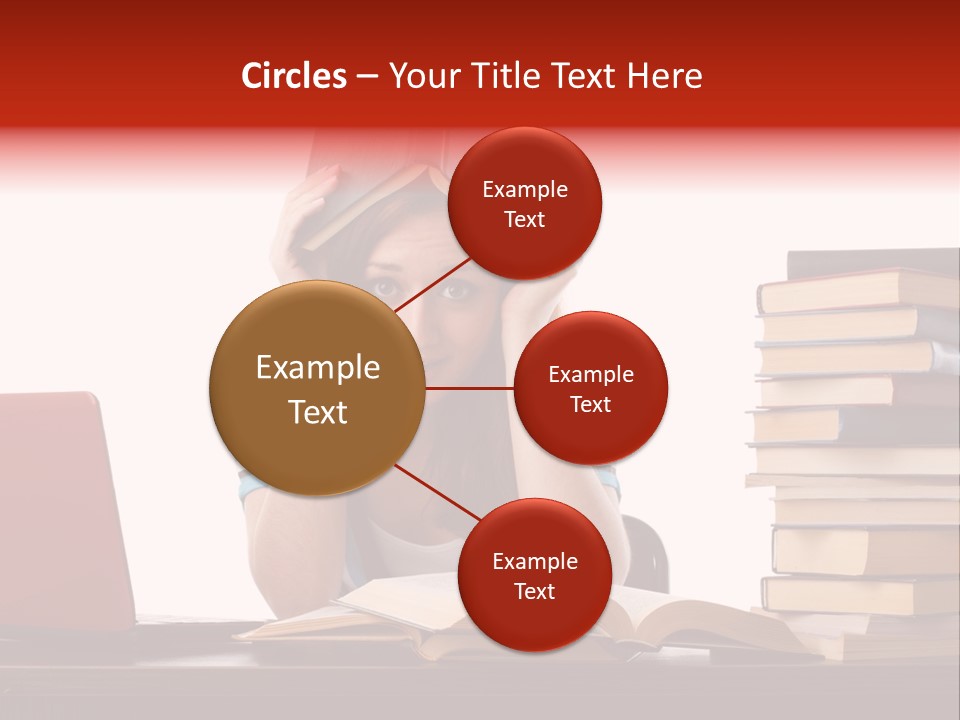 Circles – Your Title Text Here

Example Text

Example Text

Example Text

Example Text